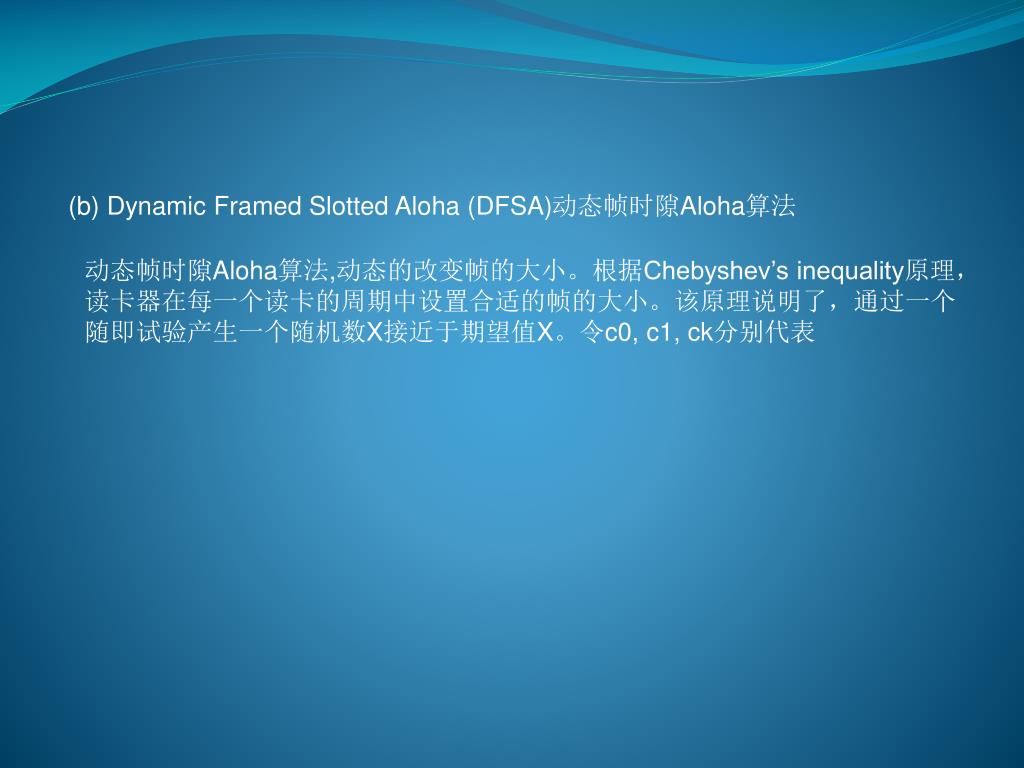 (b) Dynamic Framed Slotted Aloha (DFSA)动态帧时隙Aloha算法

动态帧时隙Aloha算法,动态的改变帧的大小。根据Chebyshev’s inequality原理，读卡器在每一个读卡的周期中设置合适的帧的大小。该原理说明了，通过一个随即试验产生一个随机数X接近于期望值X。令c0, c1, ck分别代表